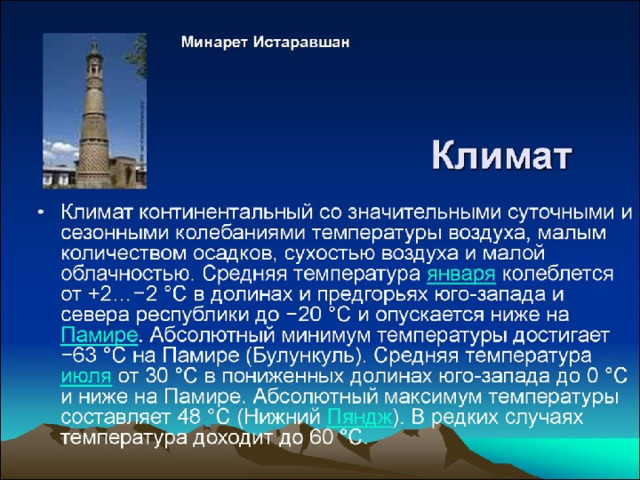 Минарет Истаравшан

Климат

• Климат континентальный со значительными суточными и сезонными колебаниями температуры воздуха, малым количеством осадков, сухостью воздуха и малой облачностью. Средняя температура января колеблется от +2…−2 °C в долинах и предгорьях юго-запада и севера республики до −20 °C и опускается ниже на Памире. Абсолютный минимум температуры достигает −63 °C на Памире (Булункуль). Средняя температура июля от 30 °C в пониженных долинах юго-запада до 0 °C и ниже на Памире. Абсолютный максимум температуры составляет 48 °C (Нижний Пяндж). В редких случаях температура доходит до 60 °C.